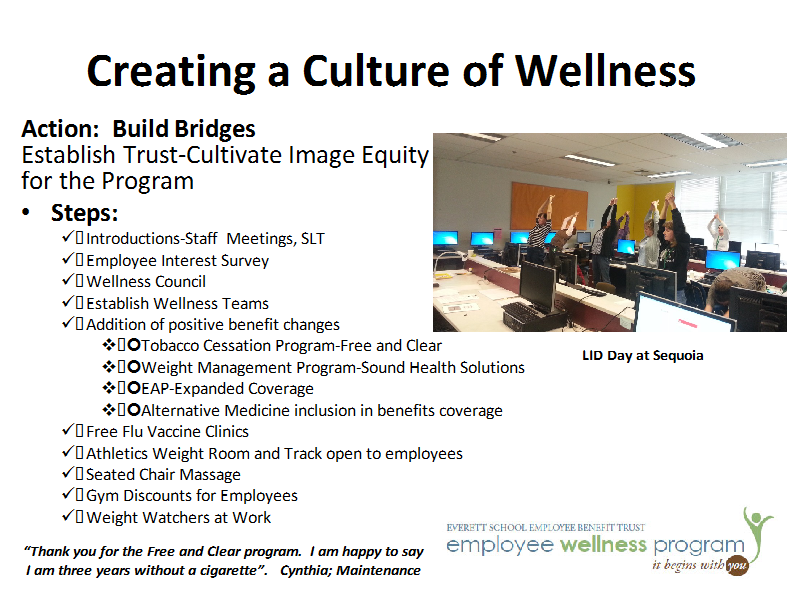 Creating a Culture of Wellness

Action: Build Bridges
Establish Trust-Cultivate Image Equity for the Program

• Steps:
✓ Introductions-Staff Meetings, SLT
✓ Employee Interest Survey
✓ Wellness Council
✓ Establish Wellness Teams
✓ Addition of positive benefit changes
❖ Tobacco Cessation Program-Free and Clear
❖ Weight Management Program-Sound Health Solutions
❖ EAP-Expanded Coverage
❖ Alternative Medicine inclusion in benefits coverage
✓ Free Flu Vaccine Clinics
✓ Athletics Weight Room and Track open to employees
✓ Seated Chair Massage
✓ Gym Discounts for Employees
✓ Weight Watchers at Work

LID Day at Sequoia

"Thank you for the Free and Clear program. I am happy to say I am three years without a cigarette". Cynthia; Maintenance

EVERETT SCHOOL EMPLOYEE BENEFIT TRUST
employee wellness program
it begins with you